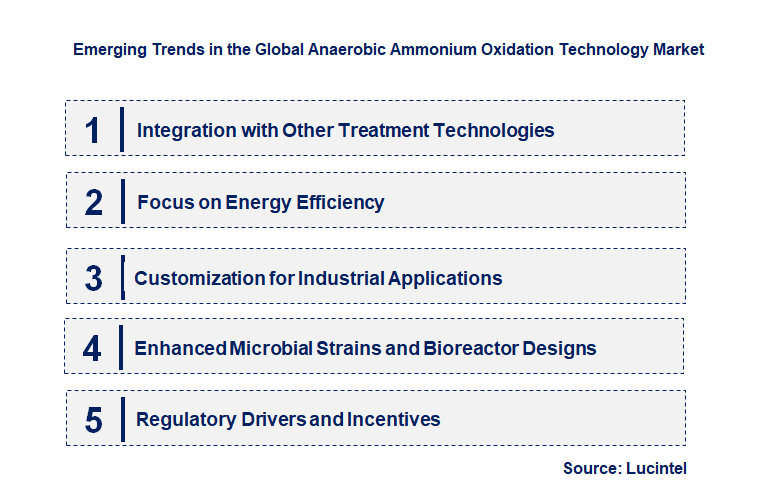 Emerging Trends in the Global Anaerobic Ammonium Oxidation Technology Market

1 Integration with Other Treatment Technologies

2 Focus on Energy Efficiency

3 Customization for Industrial Applications

4 Enhanced Microbial Strains and Bioreactor Designs

5 Regulatory Drivers and Incentives

Source: Lucintel